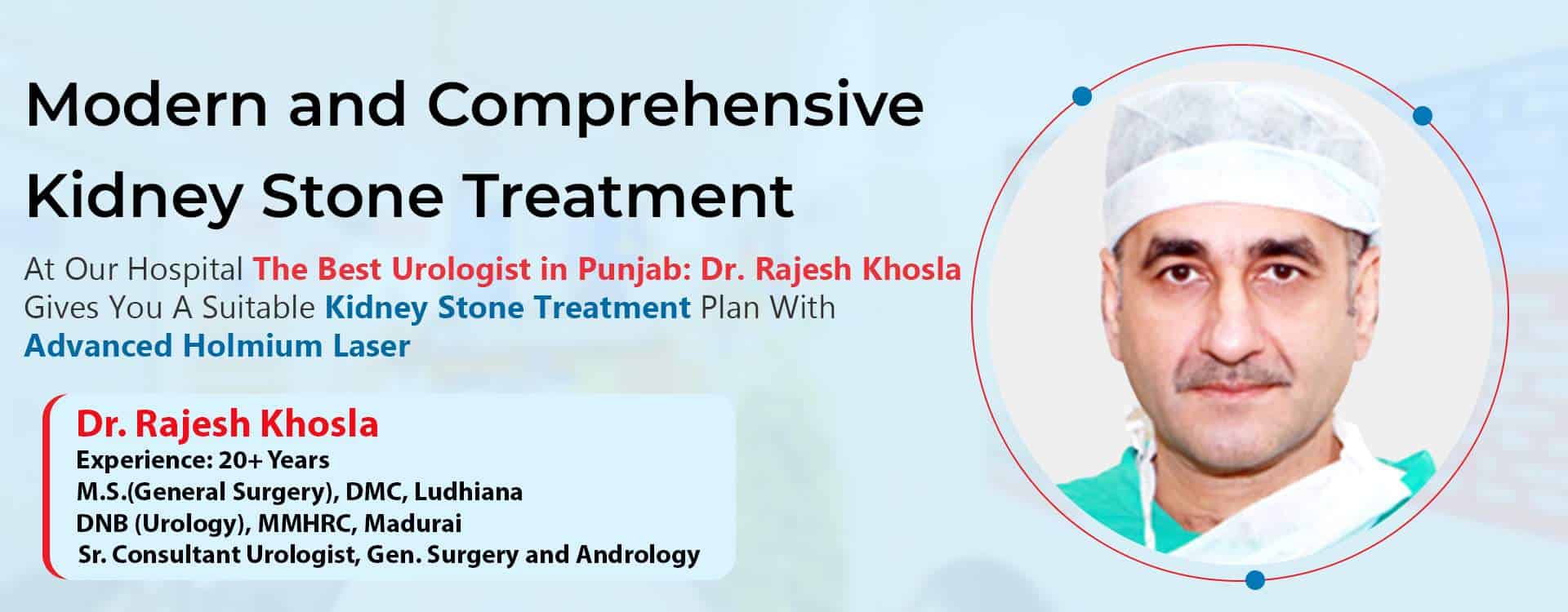 Modern and Comprehensive Kidney Stone Treatment

At Our Hospital The Best Urologist in Punjab: Dr. Rajesh Khosla Gives You A Suitable Kidney Stone Treatment Plan With Advanced Holmium Laser

Dr. Rajesh Khosla
Experience: 20+ Years
M.S.(General Surgery), DMC, Ludhiana
DNB (Urology), MMHRC, Madurai
Sr. Consultant Urologist, Gen. Surgery and Andrology